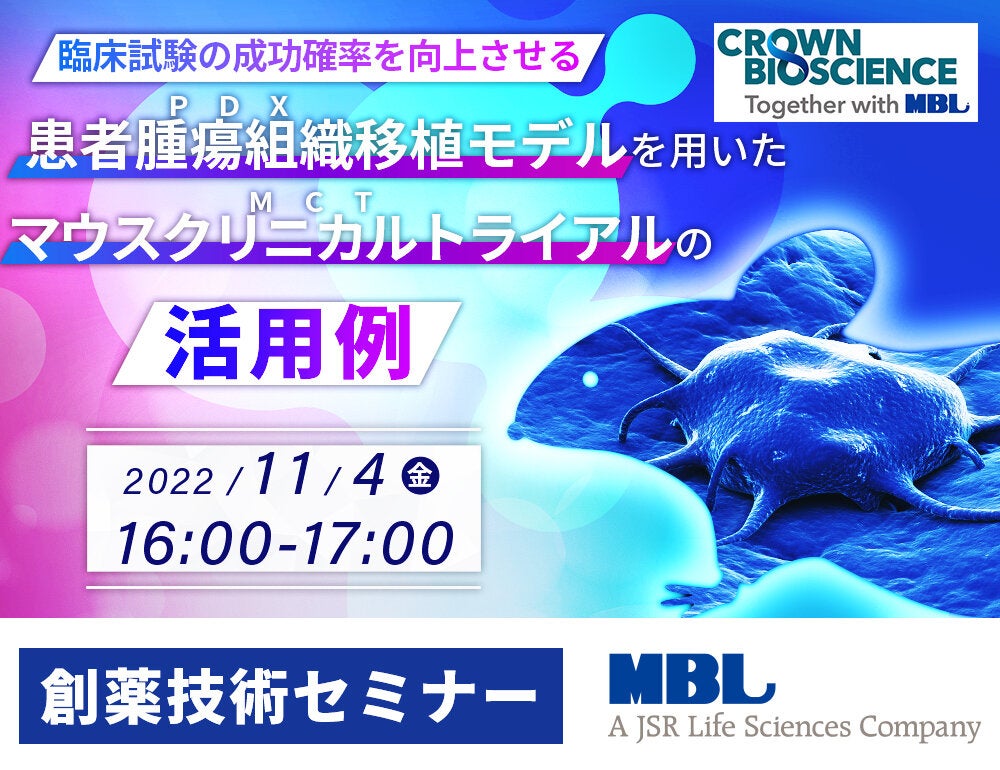 臨床試験の成功確率を向上させる

CROWN BIOSCIENCE
Together with MBL

PDX
患者腫瘍組織移植モデルを用いた
MCT
マウスクリニカルトライアルの

活用例

2022 / 11 / 4 金
16:00-17:00

創薬技術セミナー

MBL
A JSR Life Sciences Company